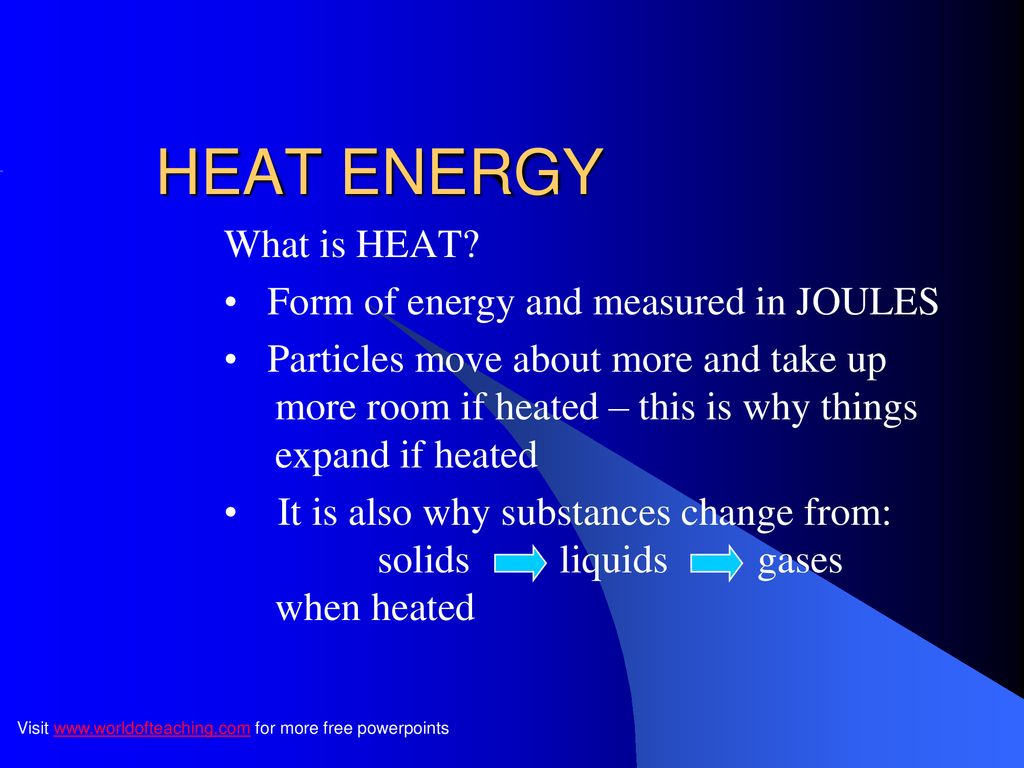 HEAT ENERGY

What is HEAT?

• Form of energy and measured in JOULES

• Particles move about more and take up more room if heated – this is why things expand if heated

• It is also why substances change from: solids liquids gases when heated

Visit www.worldofteaching.com for more free powerpoints